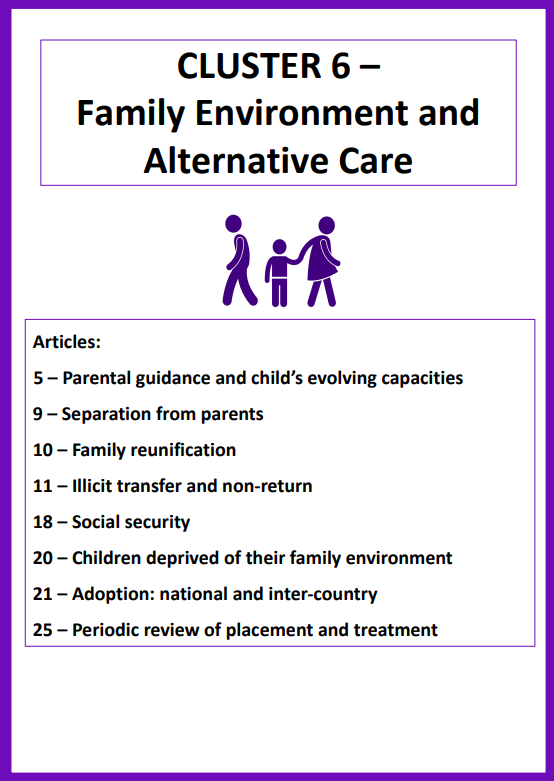 CLUSTER 6 –
Family Environment and Alternative Care

Articles:

5 – Parental guidance and child's evolving capacities

9 – Separation from parents

10 – Family reunification

11 – Illicit transfer and non-return

18 – Social security

20 – Children deprived of their family environment

21 – Adoption: national and inter-country

25 – Periodic review of placement and treatment